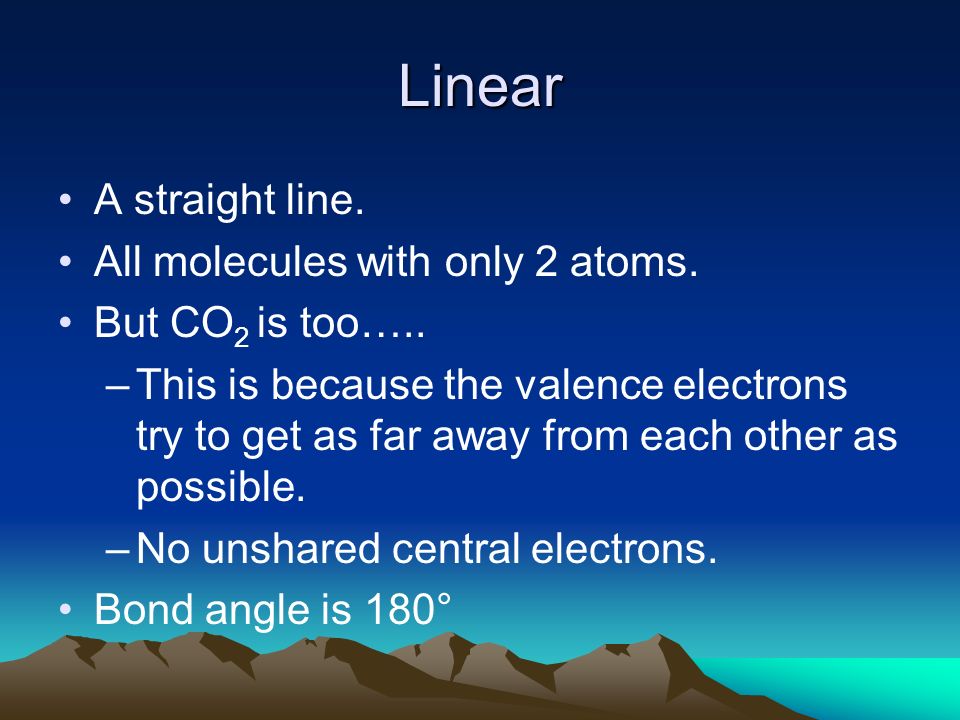 Linear

• A straight line.
• All molecules with only 2 atoms.
• But $CO_2$ is too…..
– This is because the valence electrons try to get as far away from each other as possible.
– No unshared central electrons.
• Bond angle is 180°